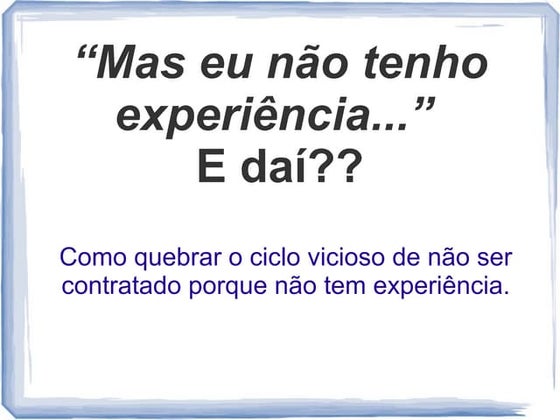 “Mas eu não tenho experiência...”
E daí??

Como quebrar o ciclo vicioso de não ser contratado porque não tem experiência.